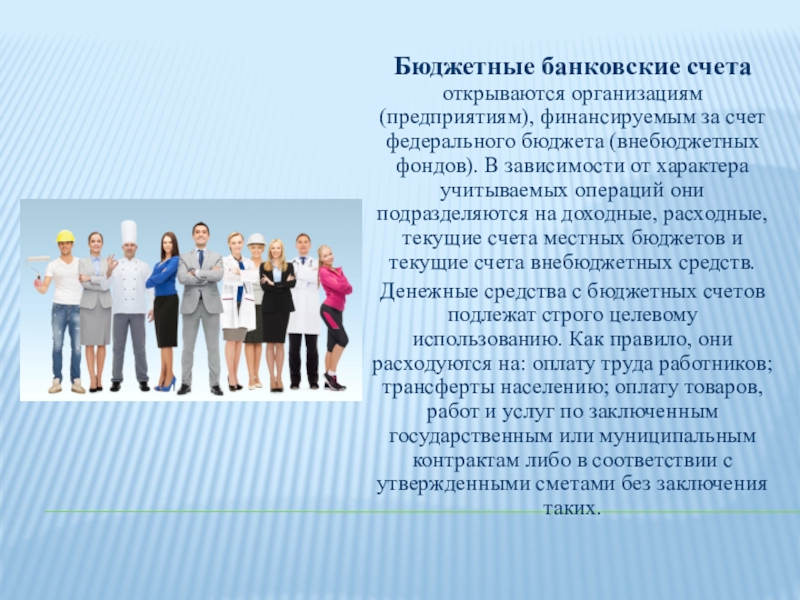 Бюджетные банковские счета открываются организациям (предприятиям), финансируемым за счет федерального бюджета (внебюджетных фондов). В зависимости от характера учитываемых операций они подразделяются на доходные, расходные, текущие счета местных бюджетов и текущие счета внебюджетных средств.

Денежные средства с бюджетных счетов подлежат строго целевому использованию. Как правило, они расходуются на: оплату труда работников; трансферты населению; оплату товаров, работ и услуг по заключенным государственным или муниципальным контрактам либо в соответствии с утвержденными сметами без заключения таких.